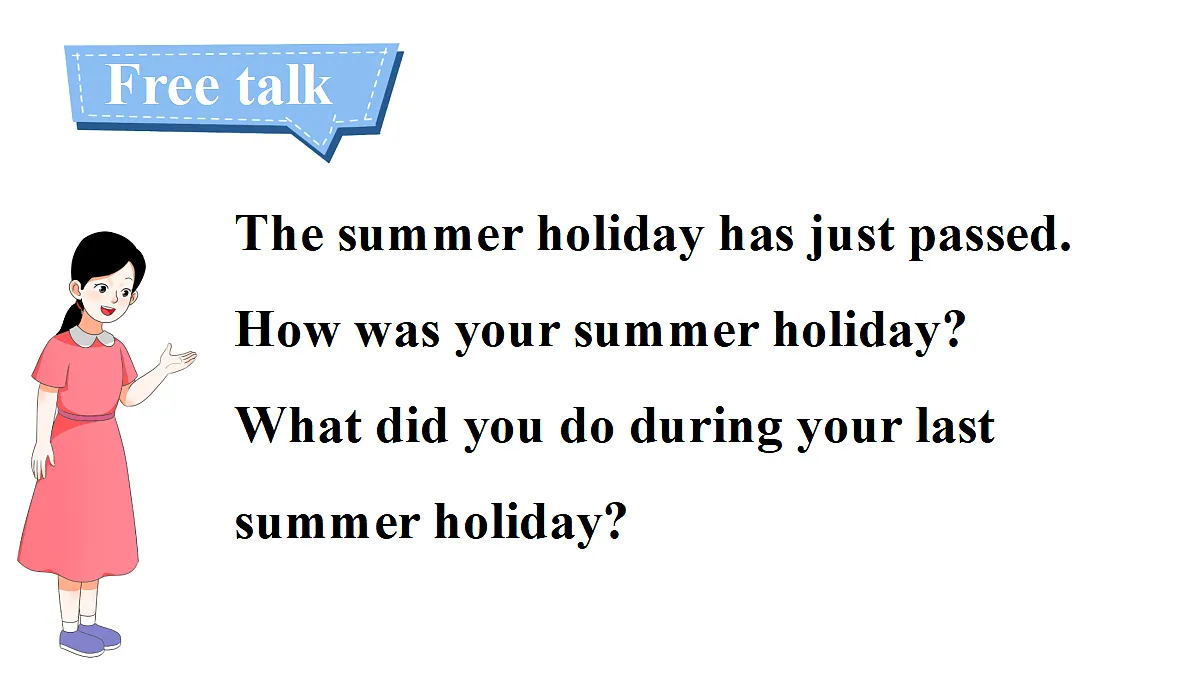 Free talk

The summer holiday has just passed.

How was your summer holiday?

What did you do during your last summer holiday?